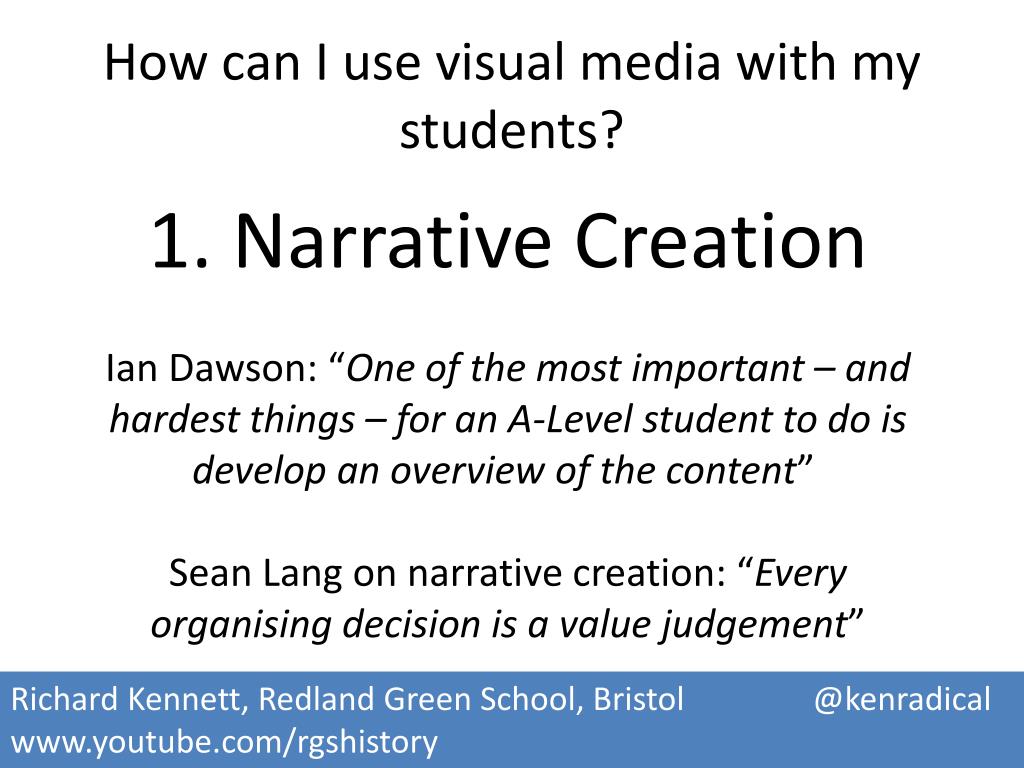 How can I use visual media with my students?

1. Narrative Creation

Ian Dawson: “One of the most important – and hardest things – for an A-Level student to do is develop an overview of the content”

Sean Lang on narrative creation: “Every organising decision is a value judgement”

Richard Kennett, Redland Green School, Bristol @kenradical
www.youtube.com/rgshistory